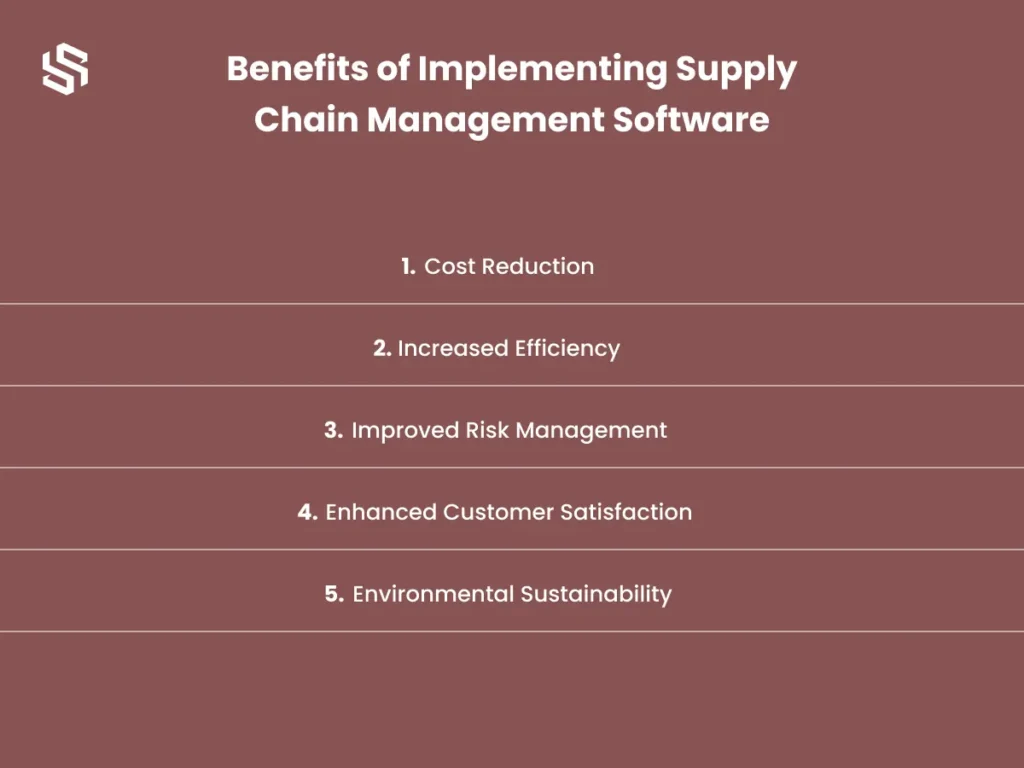 Benefits of Implementing Supply Chain Management Software

1. Cost Reduction

2. Increased Efficiency

3. Improved Risk Management

4. Enhanced Customer Satisfaction

5. Environmental Sustainability